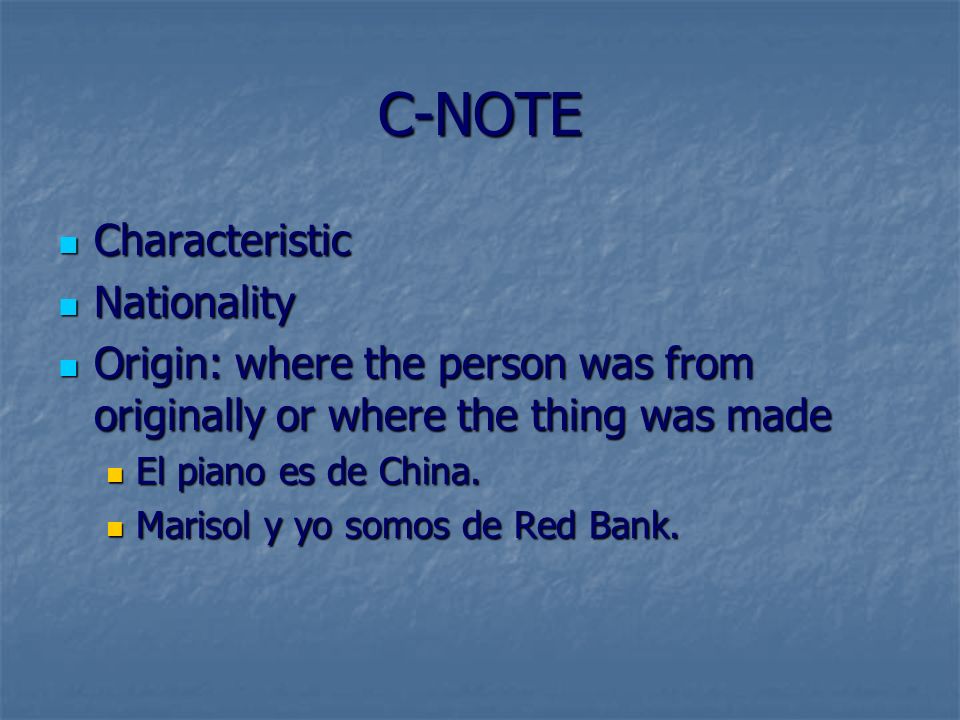 C-NOTE

- Characteristic
- Nationality
- Origin: where the person was from originally or where the thing was made
  - El piano es de China.
  - Marisol y yo somos de Red Bank.